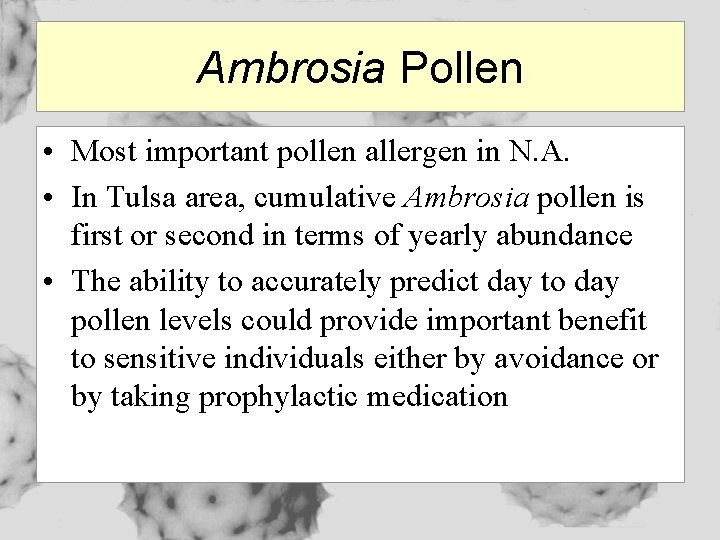 Ambrosia Pollen

• Most important pollen allergen in N.A.
• In Tulsa area, cumulative Ambrosia pollen is first or second in terms of yearly abundance
• The ability to accurately predict day to day pollen levels could provide important benefit to sensitive individuals either by avoidance or by taking prophylactic medication